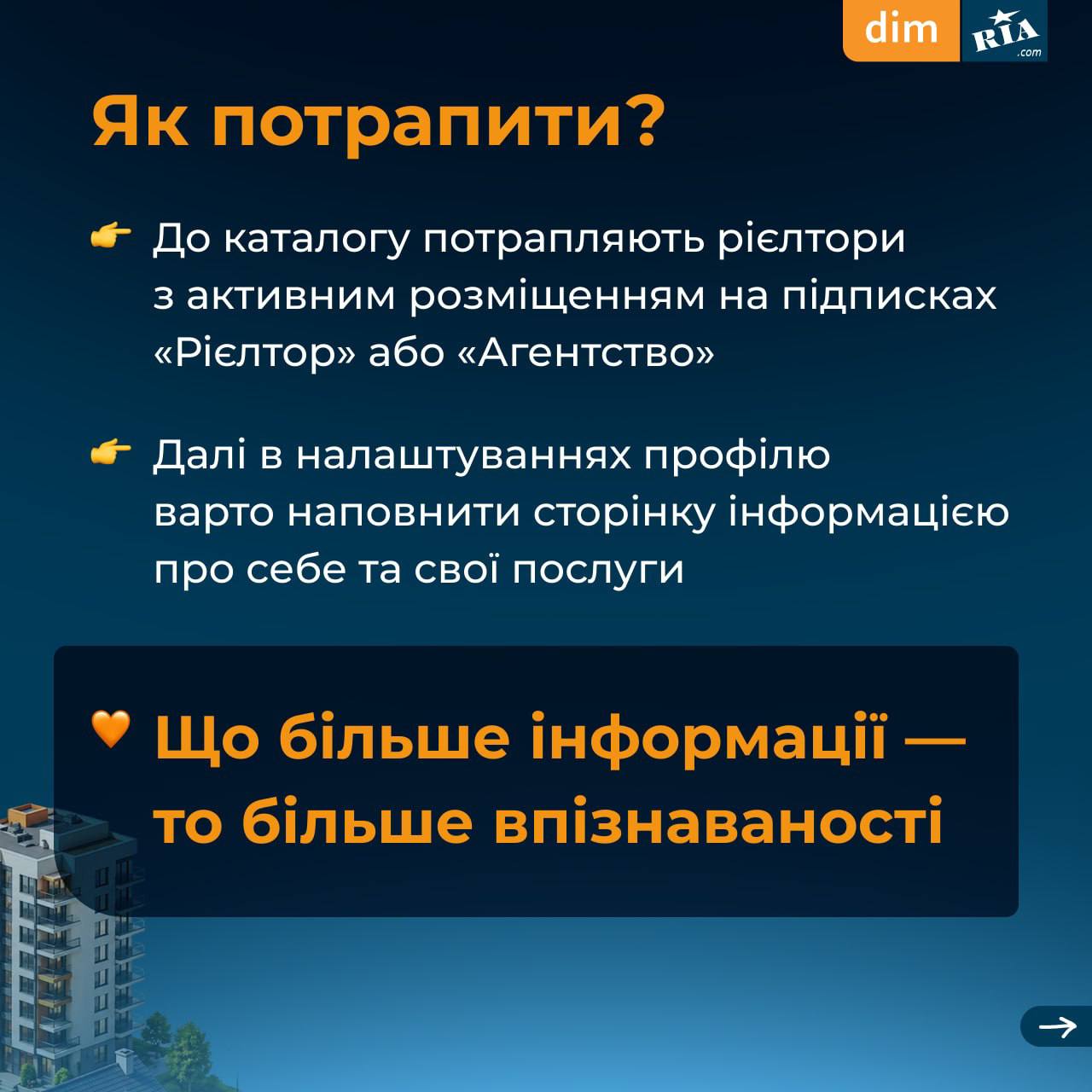 dim RIA .com

Як потрапити?

👉 До каталогу потрапляють рієлтори з активним розміщенням на підписках «Рієлтор» або «Агентство»

👉 Далі в налаштуваннях профілю варто наповнити сторінку інформацією про себе та свої послуги

🧡 Що більше інформації — то більше впізнаваності

→